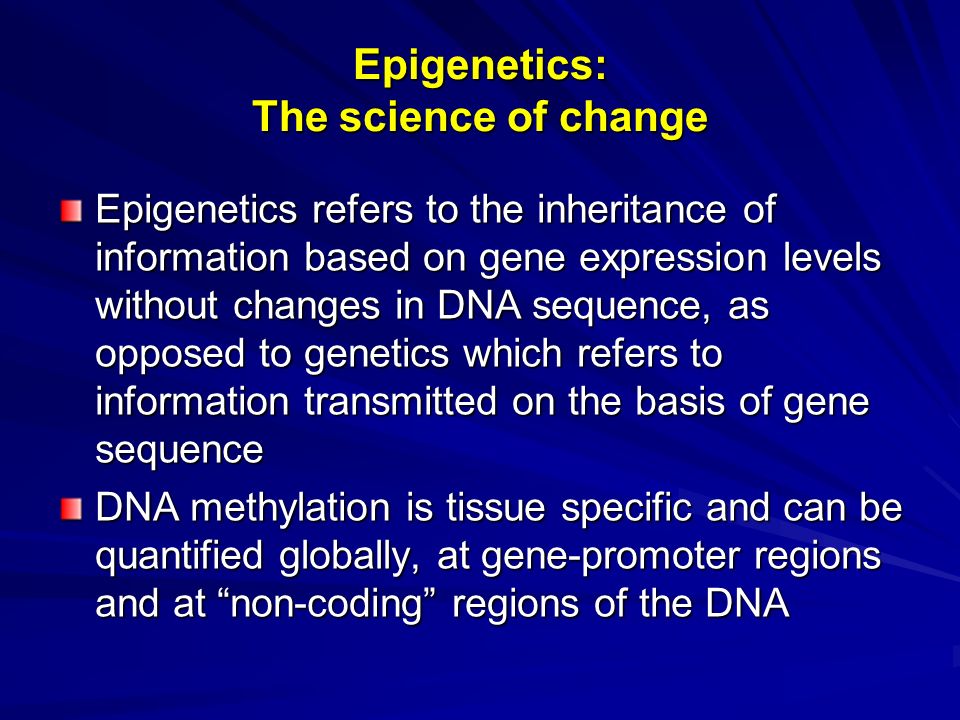 Epigenetics:
The science of change

Epigenetics refers to the inheritance of information based on gene expression levels without changes in DNA sequence, as opposed to genetics which refers to information transmitted on the basis of gene sequence

DNA methylation is tissue specific and can be quantified globally, at gene-promoter regions and at “non-coding” regions of the DNA